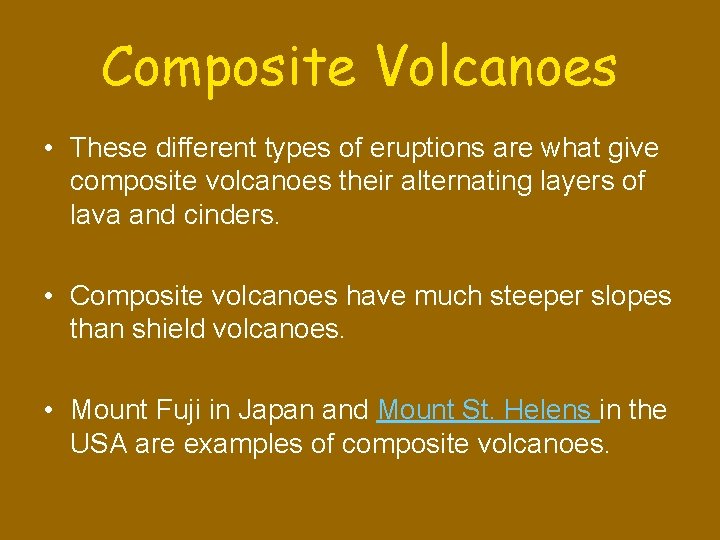 Composite Volcanoes

• These different types of eruptions are what give composite volcanoes their alternating layers of lava and cinders.

• Composite volcanoes have much steeper slopes than shield volcanoes.

• Mount Fuji in Japan and Mount St. Helens in the USA are examples of composite volcanoes.